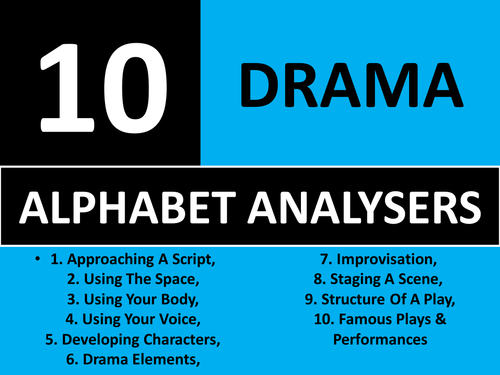 10

DRAMA

ALPHABET ANALYSERS

• 1. Approaching A Script,
2. Using The Space,
3. Using Your Body,
4. Using Your Voice,
5. Developing Characters,
6. Drama Elements,

7. Improvisation,
8. Staging A Scene,
9. Structure Of A Play,
10. Famous Plays & Performances